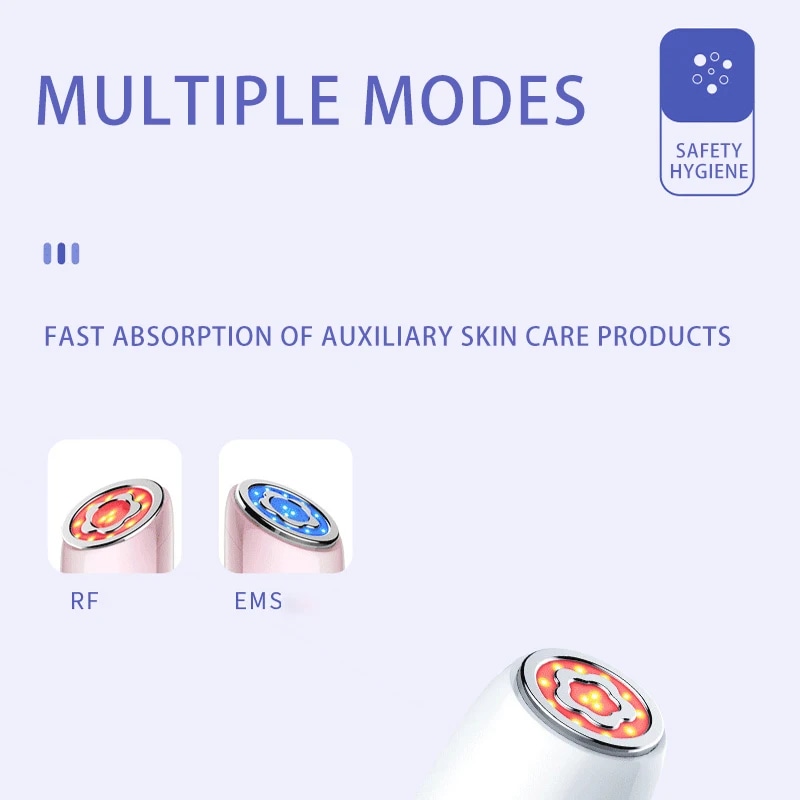 MULTIPLE MODES

SAFETY HYGIENE

FAST ABSORPTION OF AUXILIARY SKIN CARE PRODUCTS

RF

EMS